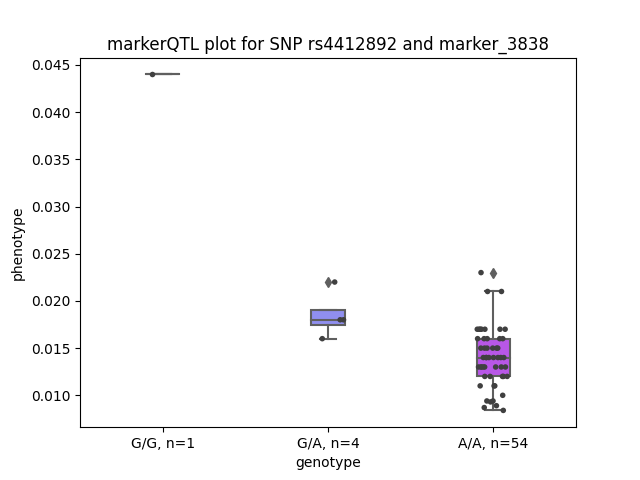 markerQTL plot for SNP rs4412892 and marker_3838

phenotype

0.045
0.040
0.035
0.030
0.025
0.020
0.015
0.010

G/G, n=1
G/A, n=4
A/A, n=54

genotype